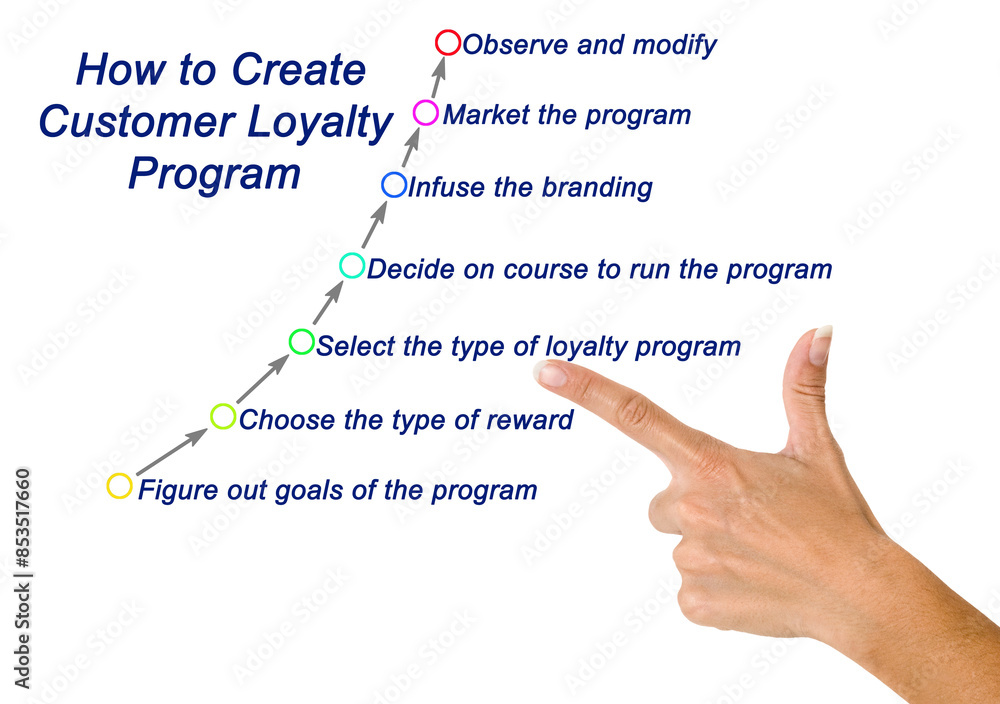 How to Create Customer Loyalty Program

Observe and modify

Market the program

Infuse the branding

Decide on course to run the program

Select the type of loyalty program

Choose the type of reward

Figure out goals of the program

Adobe Stock | #853517660